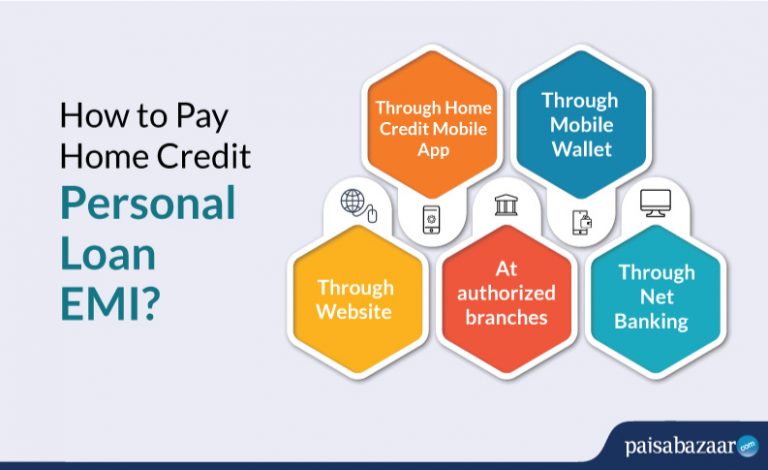 How to Pay Home Credit Personal Loan EMI?

Through Home Credit Mobile App

Through Mobile Wallet

Through Website

At authorized branches

Through Net Banking

paisabazaar.com